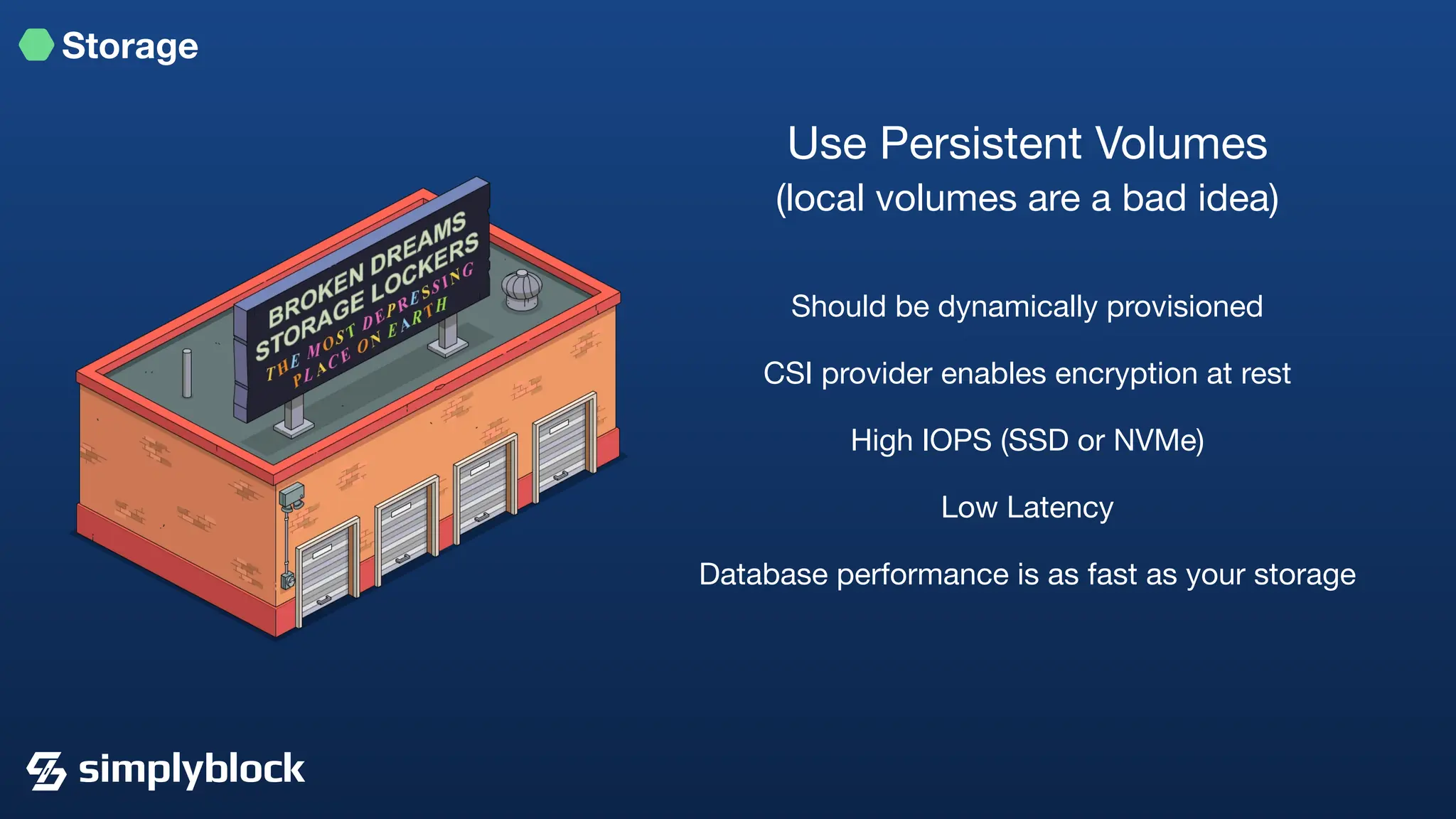 Storage

BROKEN DREAMS STORAGE LOCKERS
THE MOST DEPRESSING PLACE ON EARTH

Use Persistent Volumes
(local volumes are a bad idea)

Should be dynamically provisioned

CSI provider enables encryption at rest

High IOPS (SSD or NVMe)

Low Latency

Database performance is as fast as your storage

simplyblock